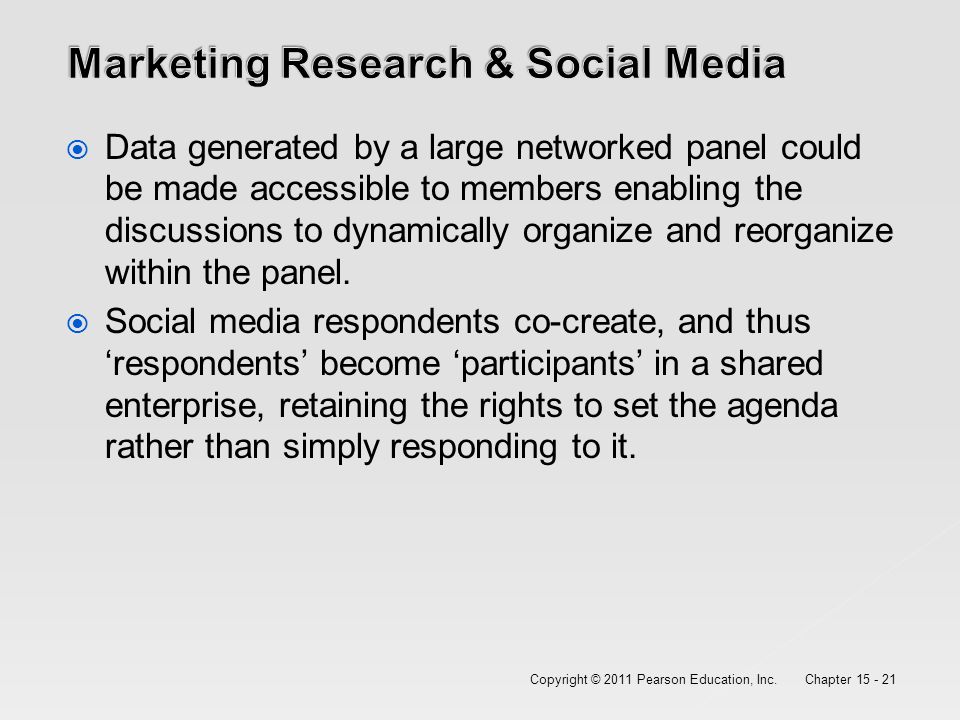 Marketing Research & Social Media

Data generated by a large networked panel could be made accessible to members enabling the discussions to dynamically organize and reorganize within the panel.

Social media respondents co-create, and thus ‘respondents’ become ‘participants’ in a shared enterprise, retaining the rights to set the agenda rather than simply responding to it.

Copyright © 2011 Pearson Education, Inc. Chapter 15 - 21